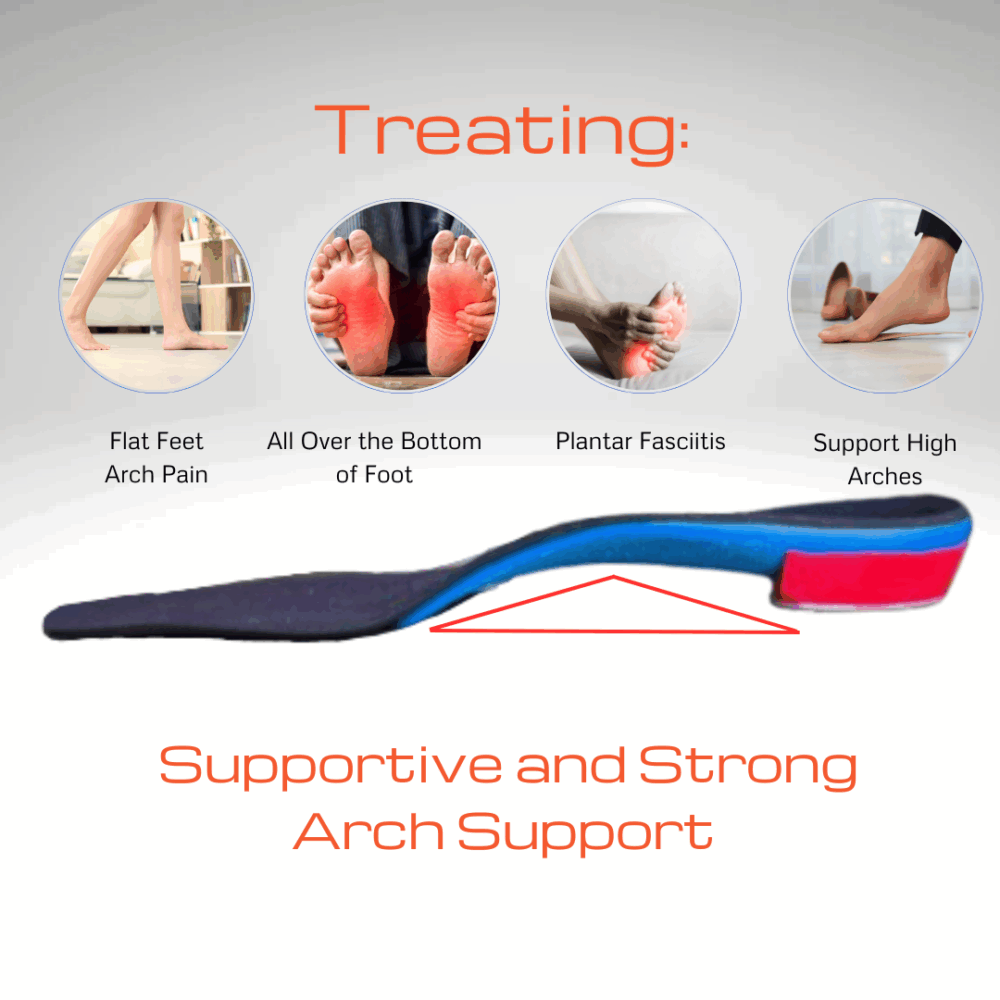 Treating:

Flat Feet
Arch Pain

All Over the Bottom
of Foot

Plantar Fasciitis

Support High
Arches

Supportive and Strong
Arch Support